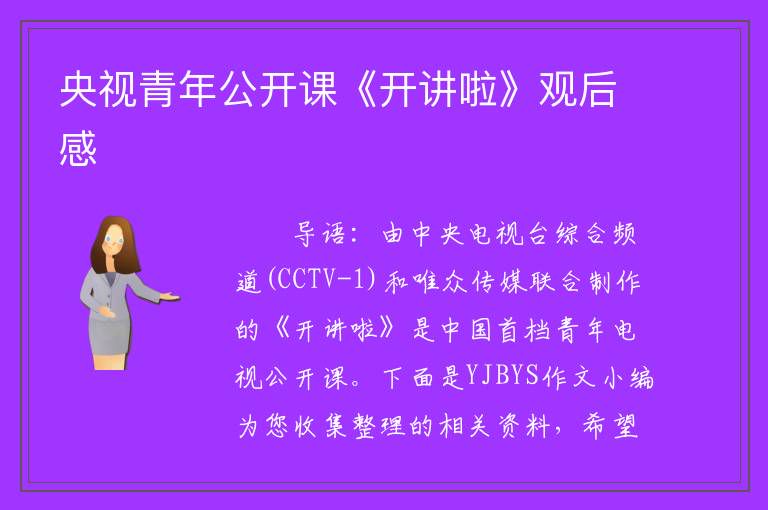 央视青年公开课《开讲啦》观后感

导语：由中央电视台综合频道(CCTV-1)和唯众传媒联合制作的《开讲啦》是中国首档青年电视公开课。下面是YJBYS作文小编为您收集整理的相关资料，希望